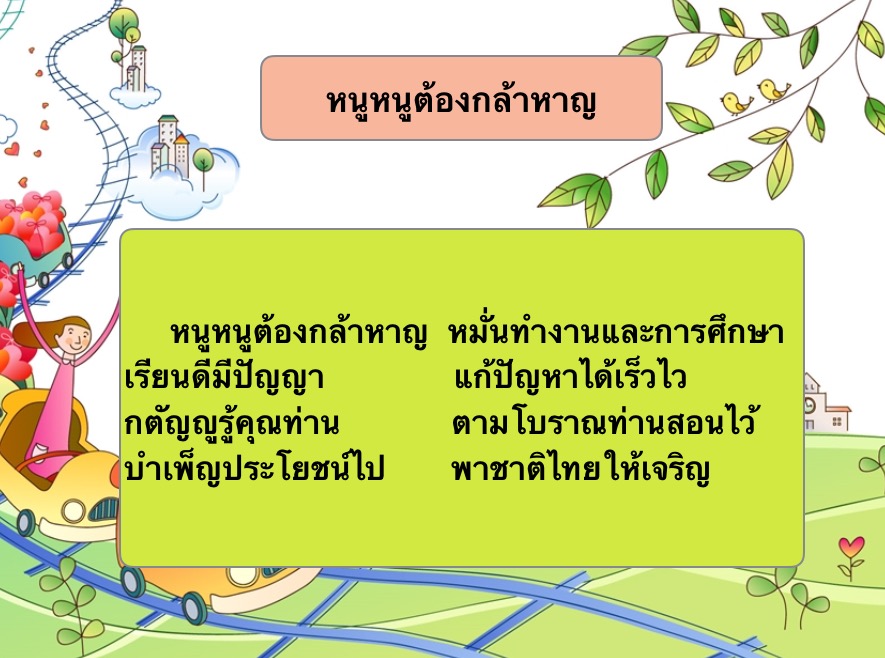 หนูหนูต้องกล้าหาญ

หนูหนูต้องกล้าหาญ หมั่นทำงานและการศึกษา
เรียนดีมีปัญญา แก้ปัญหาได้เร็วไว
กตัญญูรู้คุณท่าน ตามโบราณท่านสอนไว้
บำเพ็ญประโยชน์ไป พาชาติไทยให้เจริญ